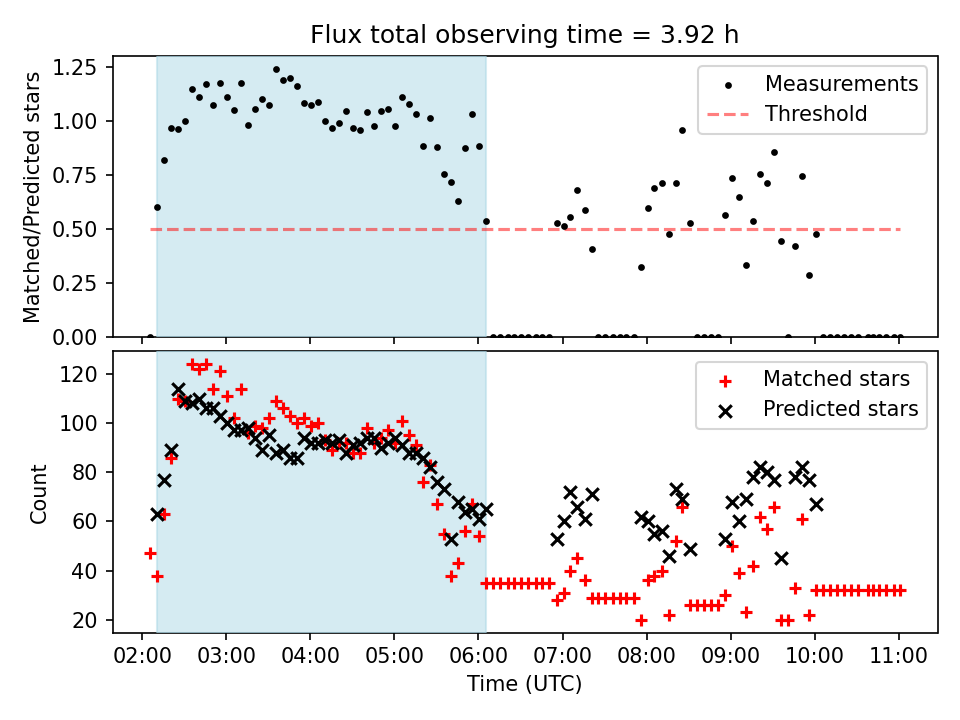 Flux total observing time = 3.92 h

Matched/Predicted stars

1.25
1.00
0.75
0.50
0.25
0.00

Measurements
Threshold

Count

120
100
80
60
40
20

Matched stars
Predicted stars

02:00 03:00 04:00 05:00 06:00 07:00 08:00 09:00 10:00 11:00

Time (UTC)